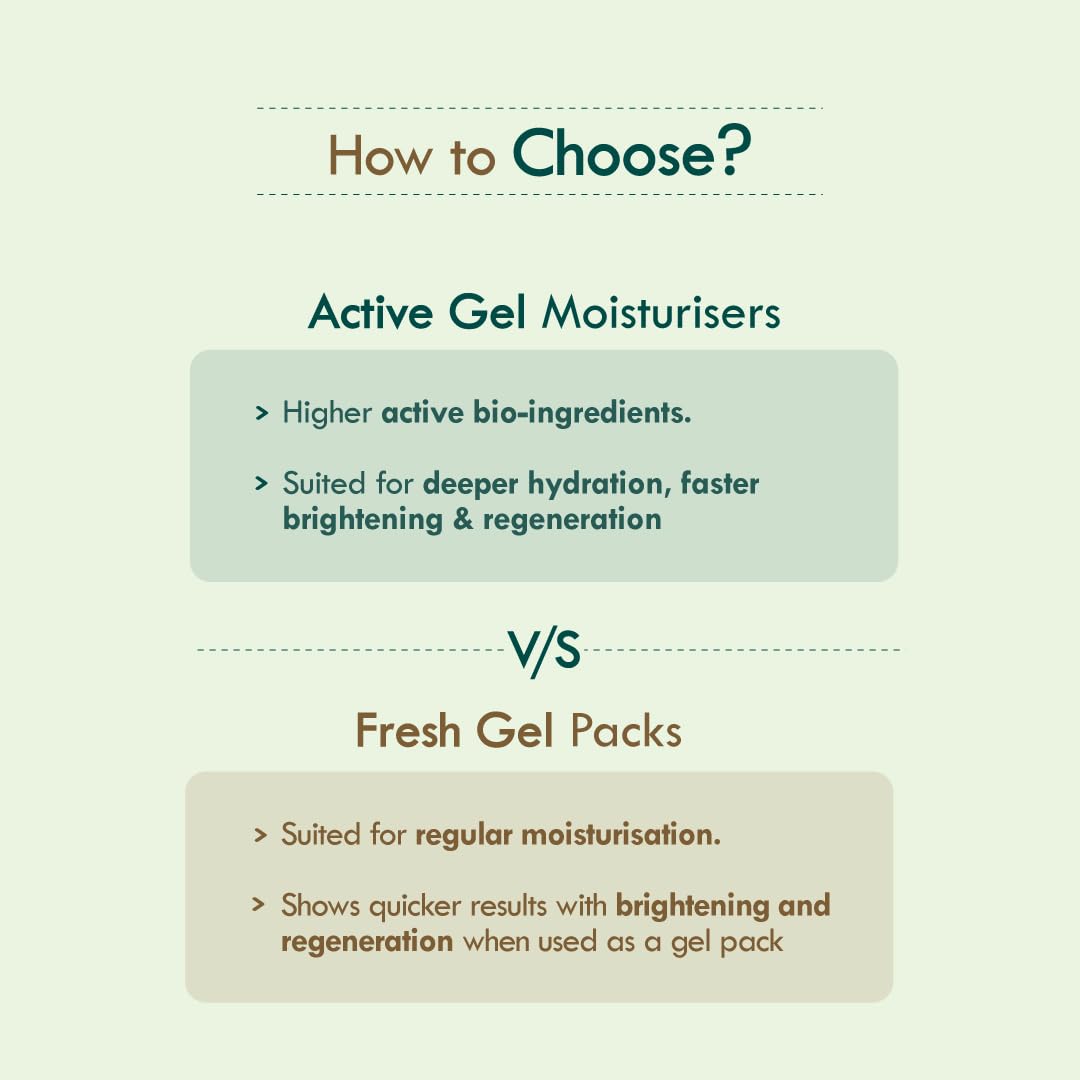 How to Choose?

Active Gel Moisturisers

> Higher active bio-ingredients.

> Suited for deeper hydration, faster brightening & regeneration

V/S

Fresh Gel Packs

> Suited for regular moisturisation.

> Shows quicker results with brightening and regeneration when used as a gel pack